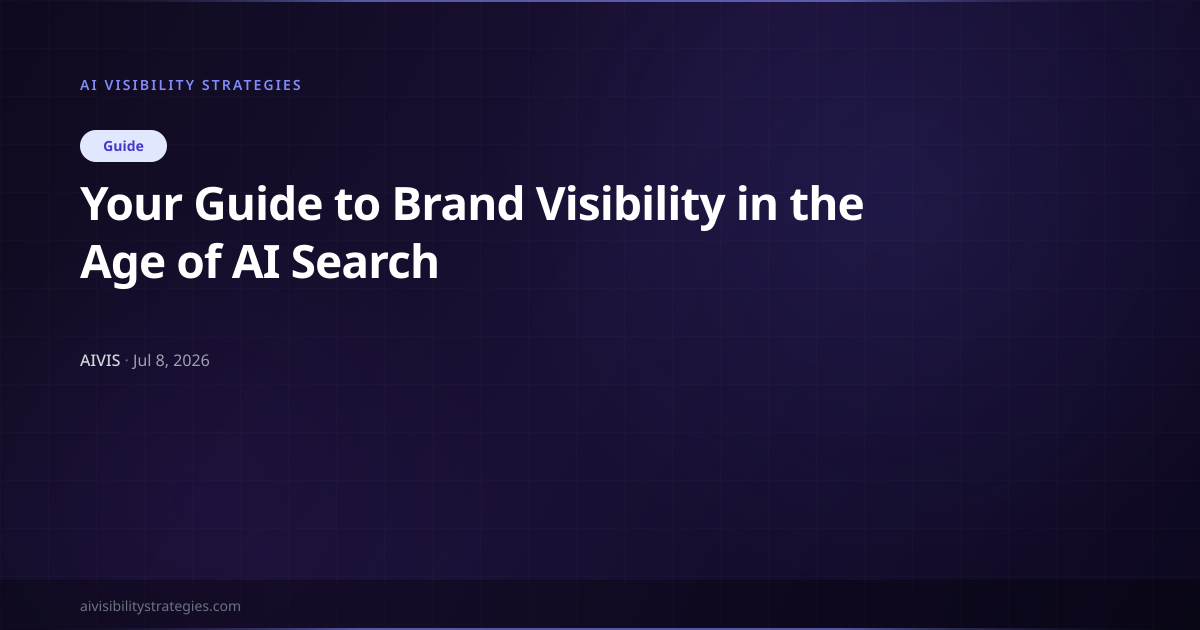 AI VISIBILITY STRATEGIES

Guide

Your Guide to Brand Visibility in the Age of AI Search

AIVIS · Jul 8, 2026

aivisibilitystrategies.com